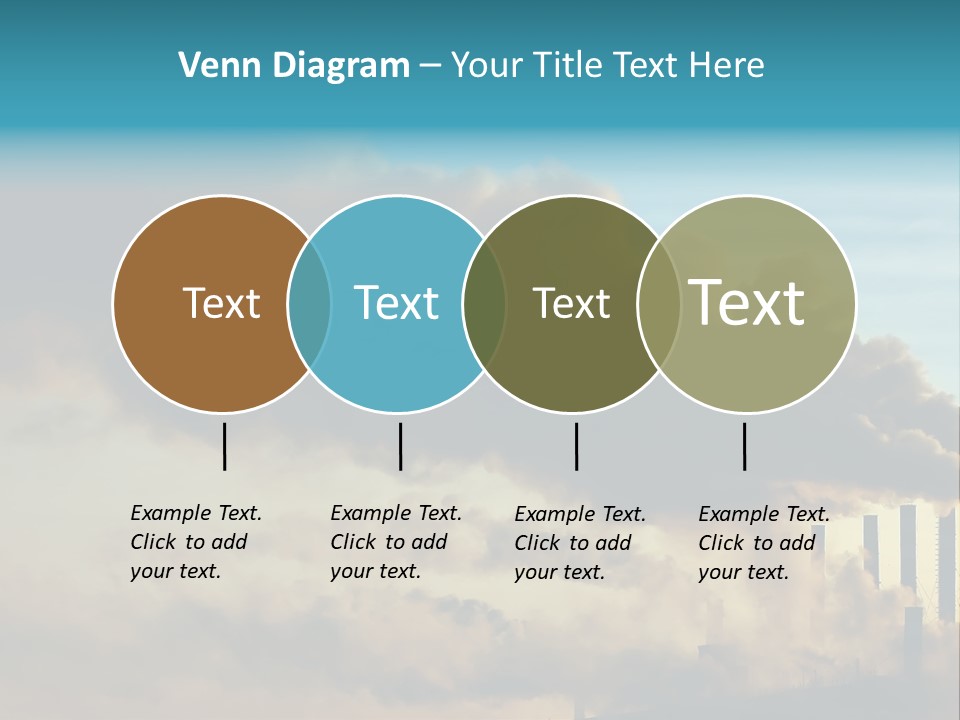 Venn Diagram – Your Title Text Here

Text

Text

Text

Text

Example Text. Click to add your text.

Example Text. Click to add your text.

Example Text. Click to add your text.

Example Text. Click to add your text.